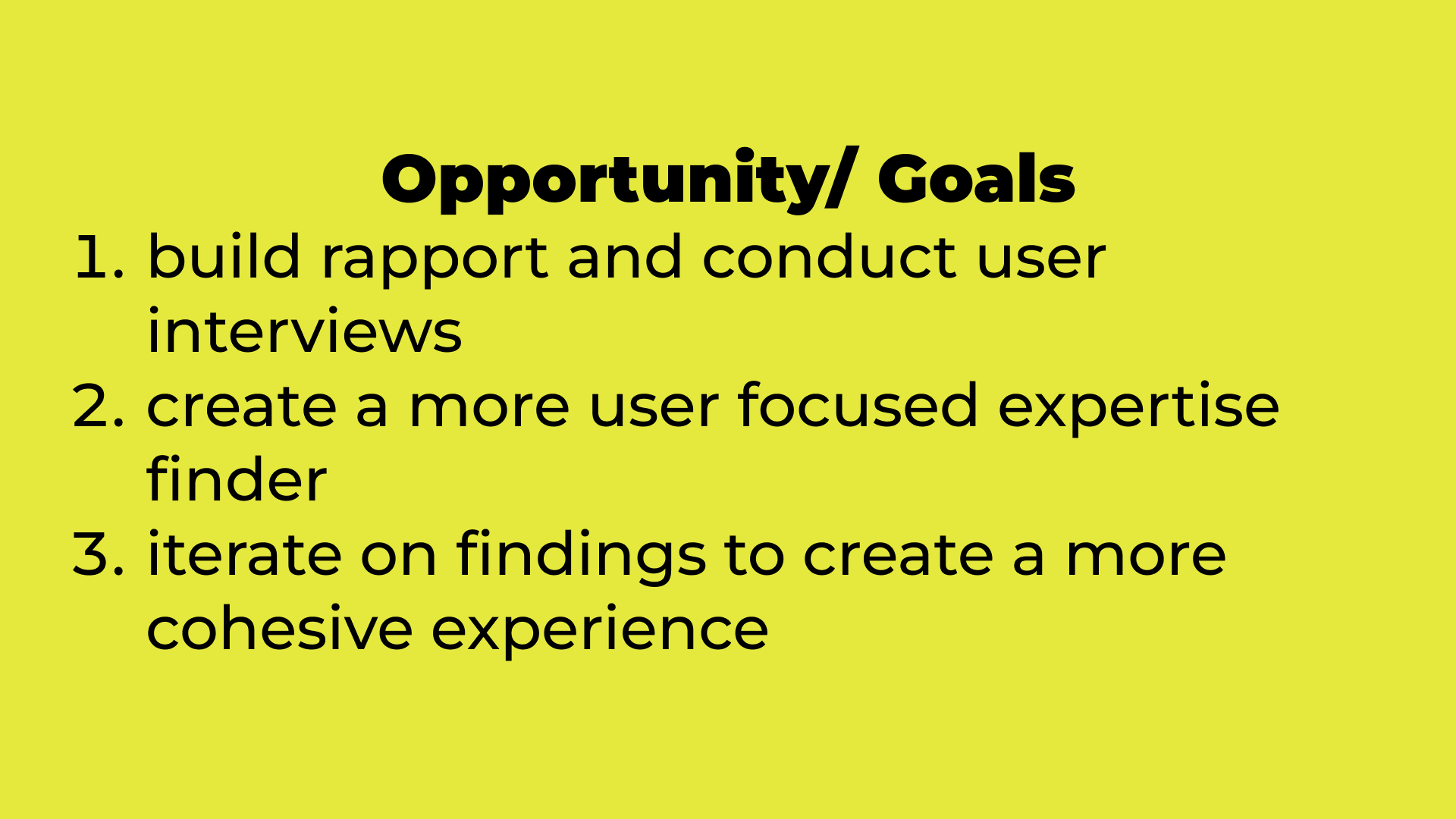 Opportunity/ Goals

1. build rapport and conduct user interviews
2. create a more user focused expertise finder
3. iterate on findings to create a more cohesive experience